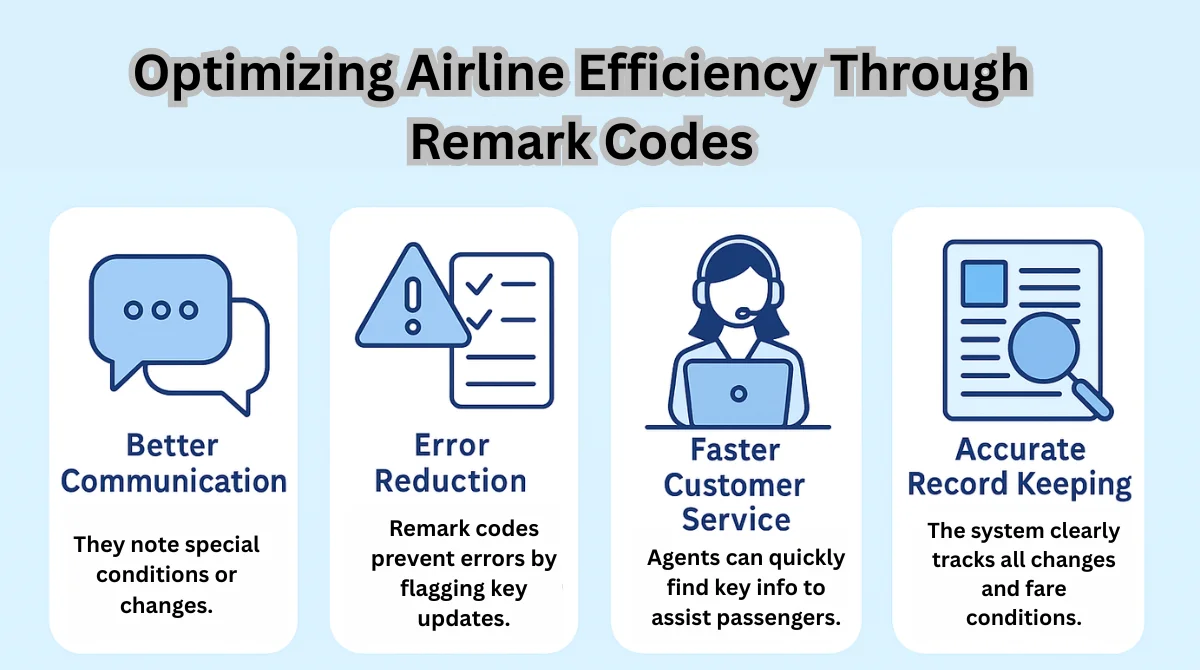 Optimizing Airline Efficiency Through Remark Codes

Better Communication

They note special conditions or changes.

Error Reduction

Remark codes prevent errors by flagging key updates.

Faster Customer Service

Agents can quickly find key info to assist passengers.

Accurate Record Keeping

The system clearly tracks all changes and fare conditions.